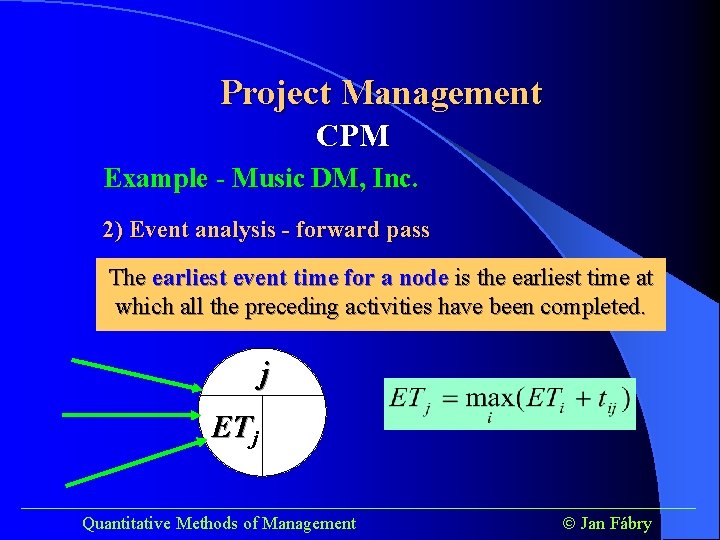 Project Management

CPM

Example - Music DM, Inc.

2) Event analysis - forward pass

The earliest event time for a node is the earliest time at which all the preceding activities have been completed.

$j$

$ET_j$

$ET_j = \max_i (ET_i + t_{ij})$

Quantitative Methods of Management

© Jan Fábry